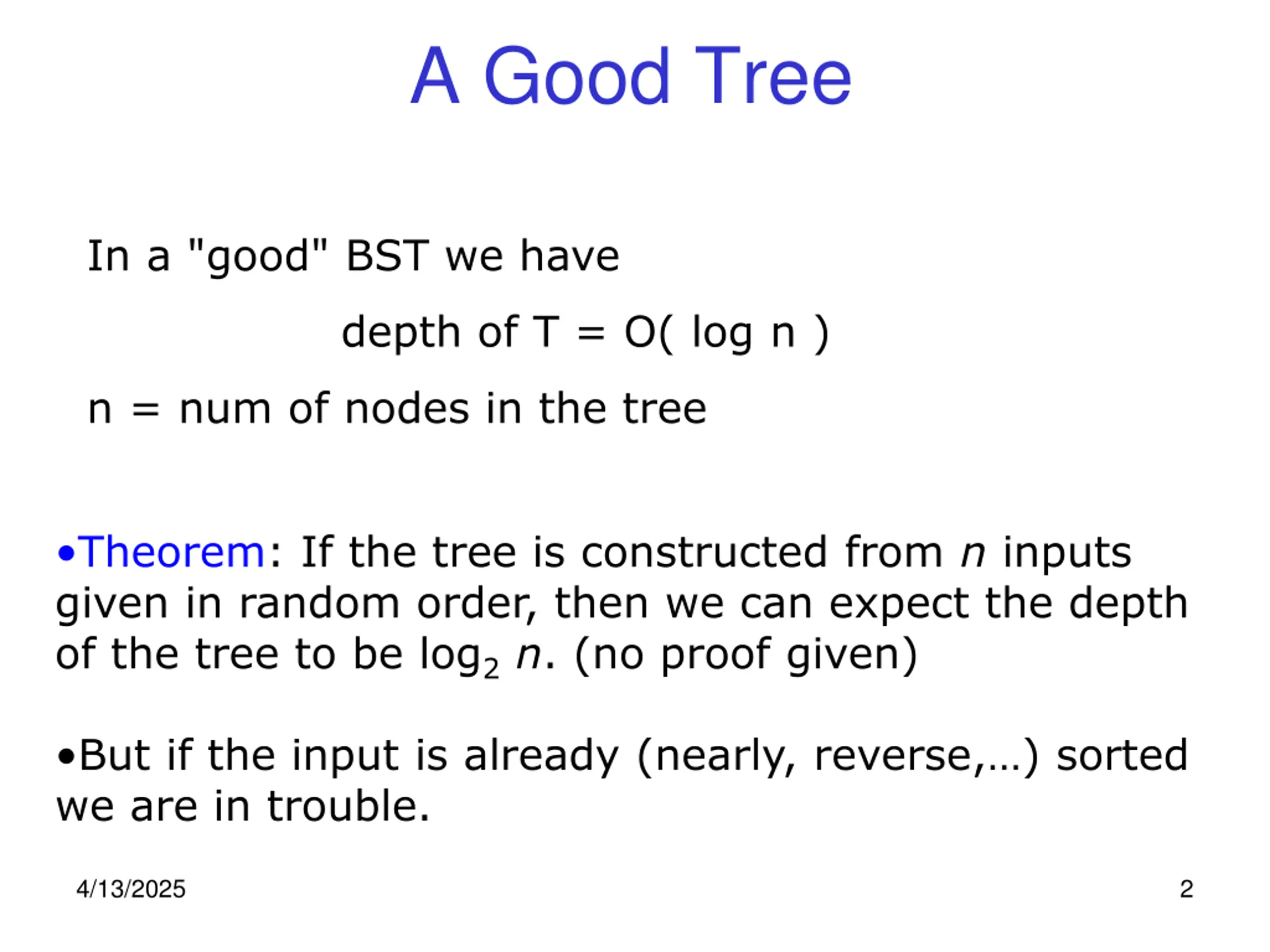 A Good Tree

In a "good" BST we have

depth of T = O( log n )

n = num of nodes in the tree

•Theorem: If the tree is constructed from $n$ inputs given in random order, then we can expect the depth of the tree to be $\log_2 n$. (no proof given)

•But if the input is already (nearly, reverse,…) sorted we are in trouble.

4/13/2025

2